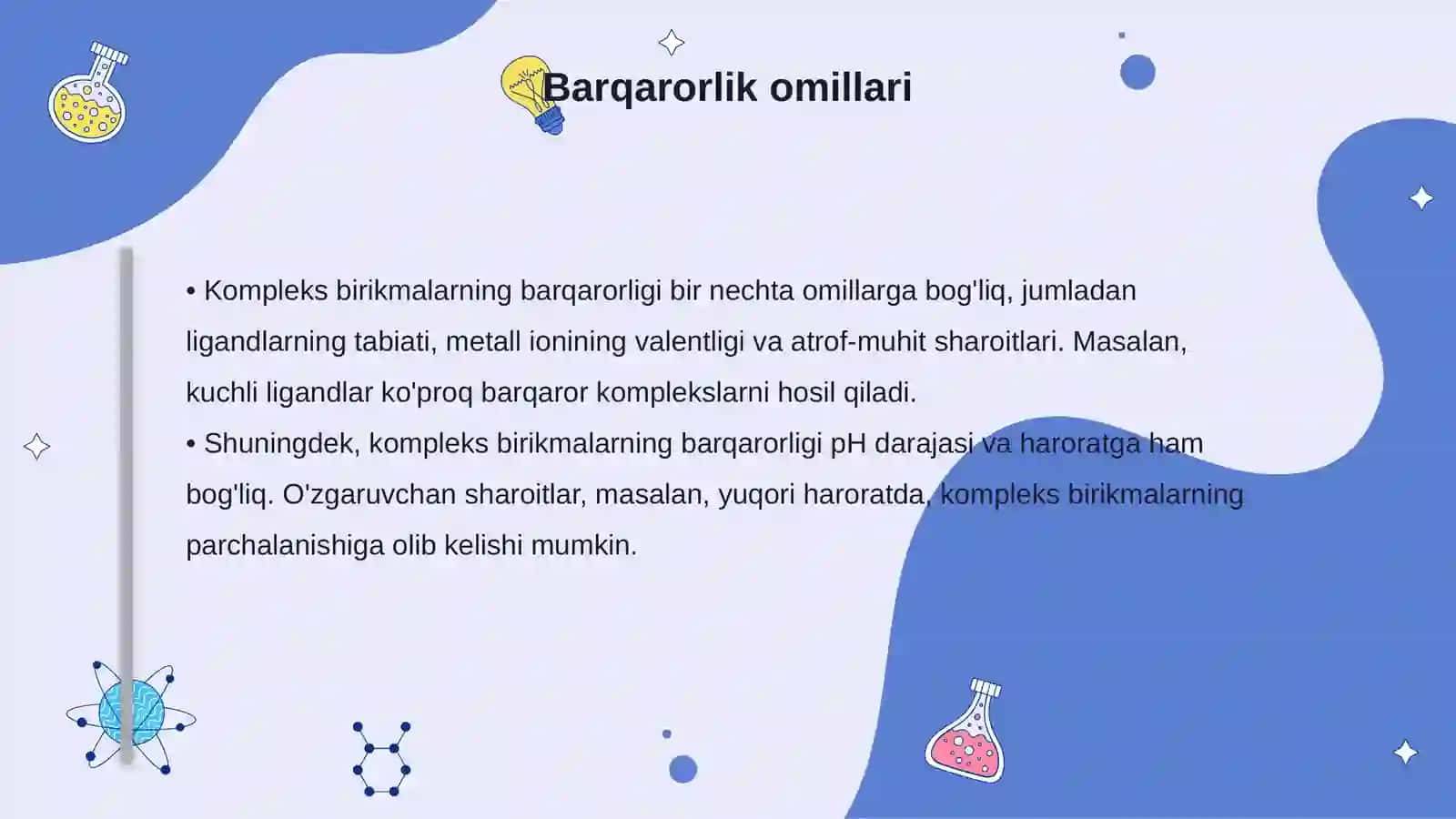 Barqarorlik omillari

• Kompleks birikmalarning barqarorligi bir nechta omillarga bog'liq, jumladan ligandlarning tabiati, metall ionining valentligi va atrof-muhit sharoitlari. Masalan, kuchli ligandlar ko'proq barqaror komplekslarni hosil qiladi.
• Shuningdek, kompleks birikmalarning barqarorligi pH darajasi va haroratga ham bog'liq. O'zgaruvchan sharoitlar, masalan, yuqori haroratda, kompleks birikmalarning parchalanishiga olib kelishi mumkin.